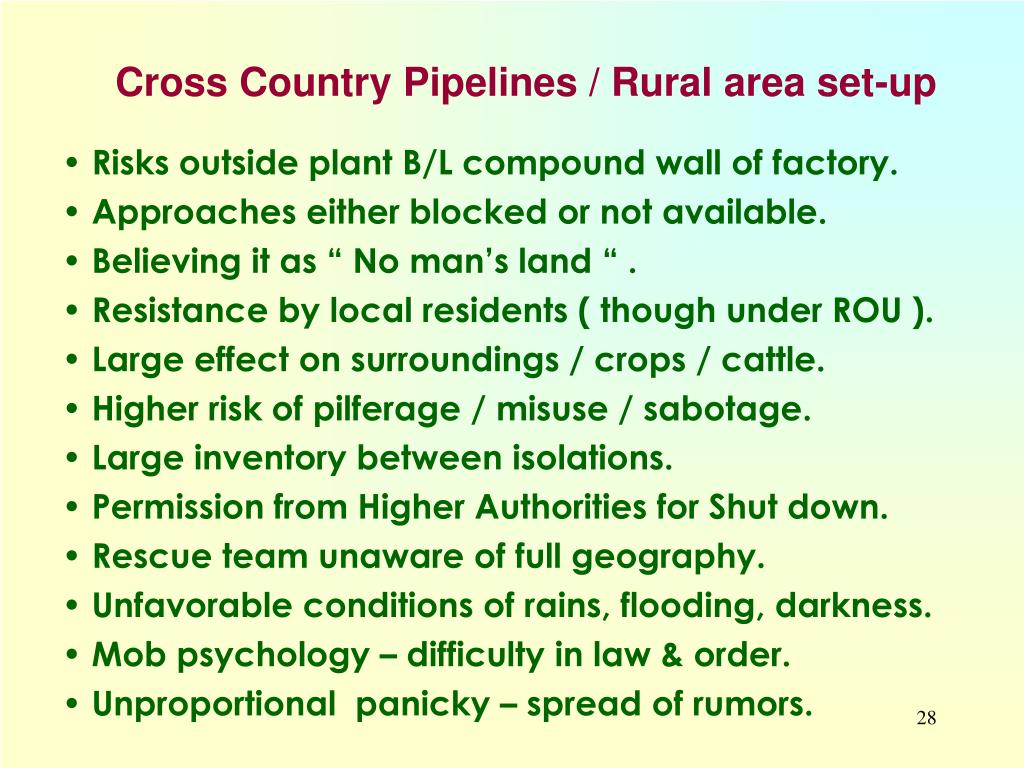 Cross Country Pipelines / Rural area set-up

• Risks outside plant B/L compound wall of factory.
• Approaches either blocked or not available.
• Believing it as “ No man’s land “ .
• Resistance by local residents ( though under ROU ).
• Large effect on surroundings / crops / cattle.
• Higher risk of pilferage / misuse / sabotage.
• Large inventory between isolations.
• Permission from Higher Authorities for Shut down.
• Rescue team unaware of full geography.
• Unfavorable conditions of rains, flooding, darkness.
• Mob psychology – difficulty in law & order.
• Unproportional panicky – spread of rumors.

28